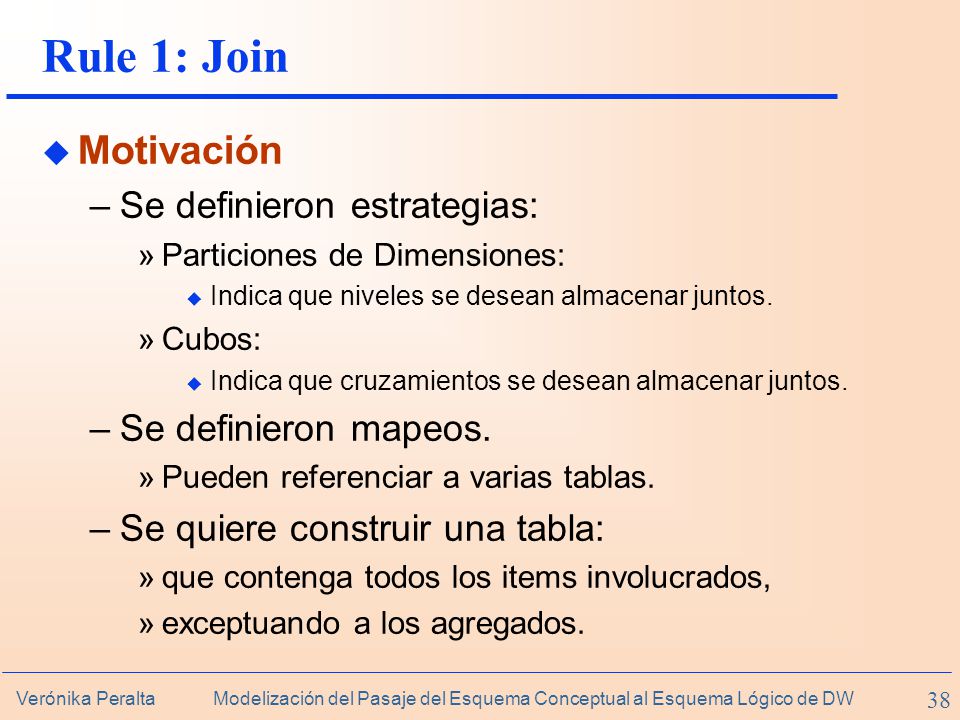 Rule 1: Join

Motivación

– Se definieron estrategias:

» Particiones de Dimensiones:

Indica que niveles se desean almacenar juntos.

» Cubos:

Indica que cruzamientos se desean almacenar juntos.

– Se definieron mapeos.

» Pueden referenciar a varias tablas.

– Se quiere construir una tabla:

» que contenga todos los items involucrados,

» exceptuando a los agregados.

Verónika Peralta Modelización del Pasaje del Esquema Conceptual al Esquema Lógico de DW 38